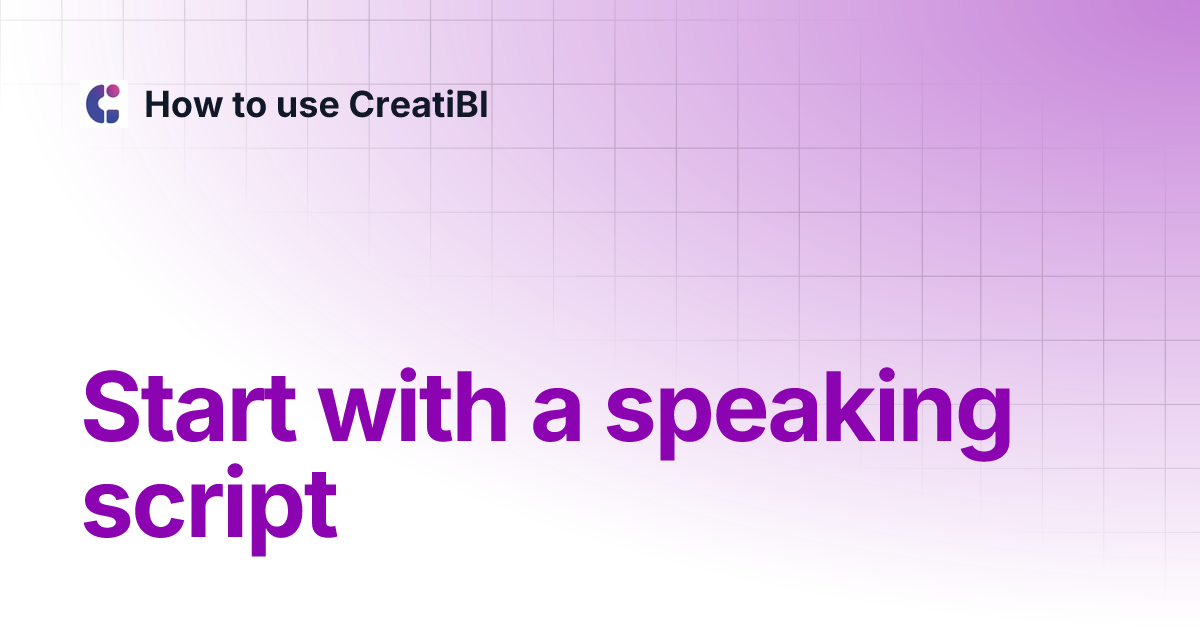 How to use CreatiBI

Start with a speaking script